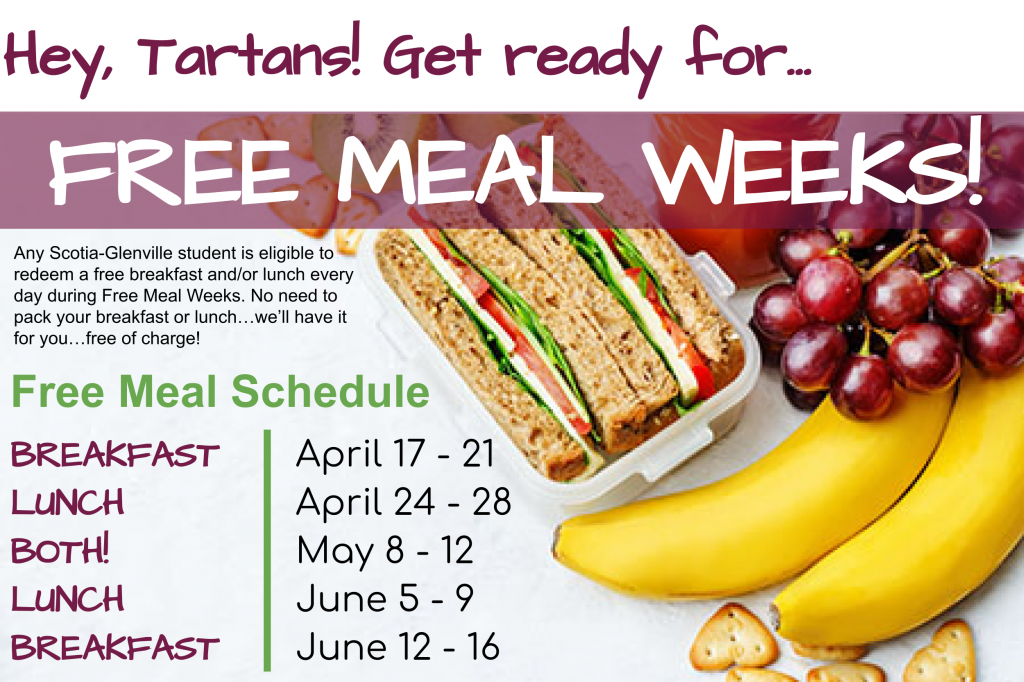 Hey, Tartans! Get ready for...

FREE MEAL WEEKS!

Any Scotia-Glenville student is eligible to redeem a free breakfast and/or lunch every day during Free Meal Weeks. No need to pack your breakfast or lunch…we'll have it for you…free of charge!

Free Meal Schedule

| | |
|---|---|
| BREAKFAST | April 17 - 21 |
| LUNCH | April 24 - 28 |
| BOTH! | May 8 - 12 |
| LUNCH | June 5 - 9 |
| BREAKFAST | June 12 - 16 |